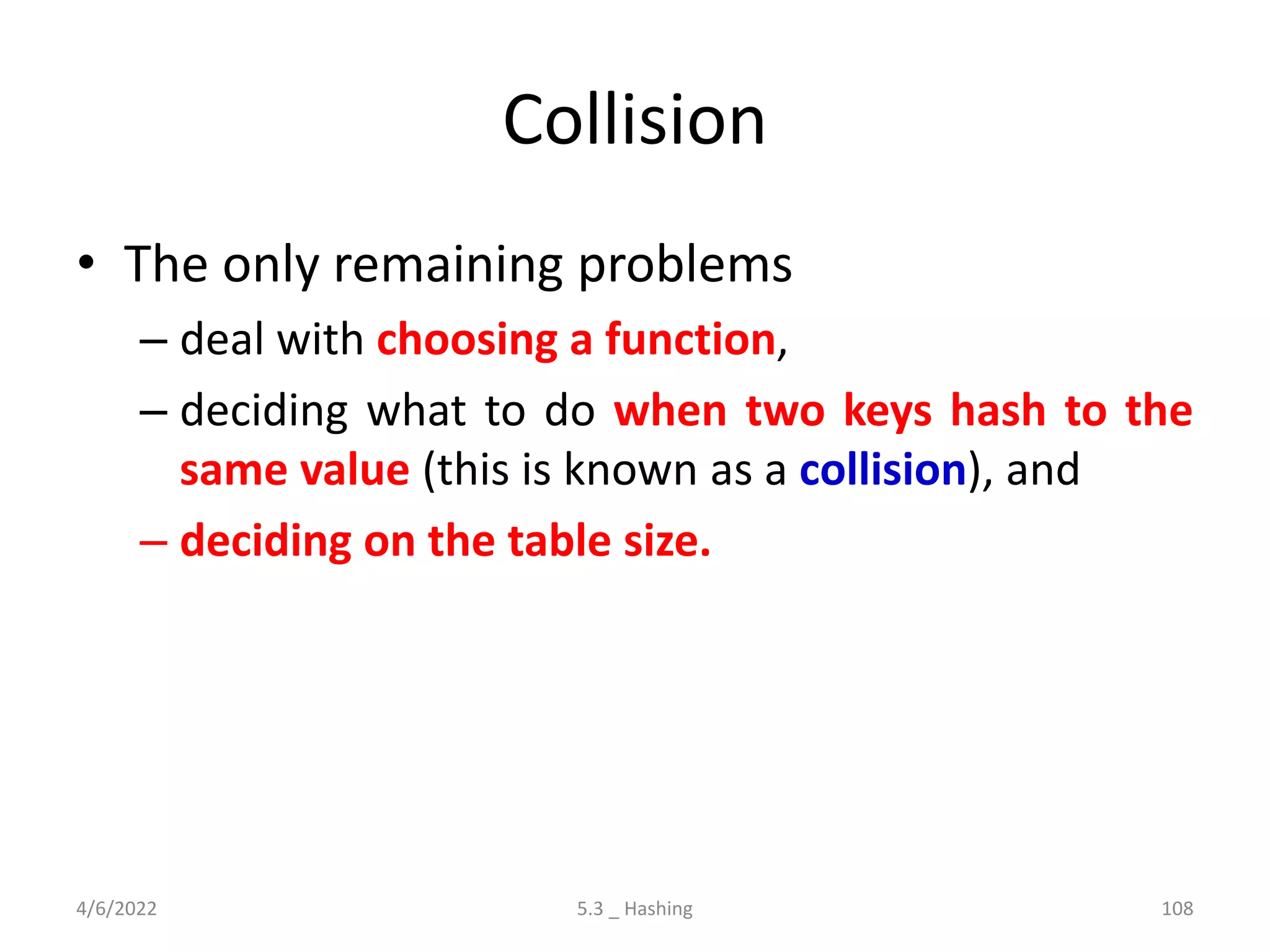 Collision

• The only remaining problems

– deal with choosing a function,

– deciding what to do when two keys hash to the same value (this is known as a collision), and

– deciding on the table size.

4/6/2022

5.3 _ Hashing

108